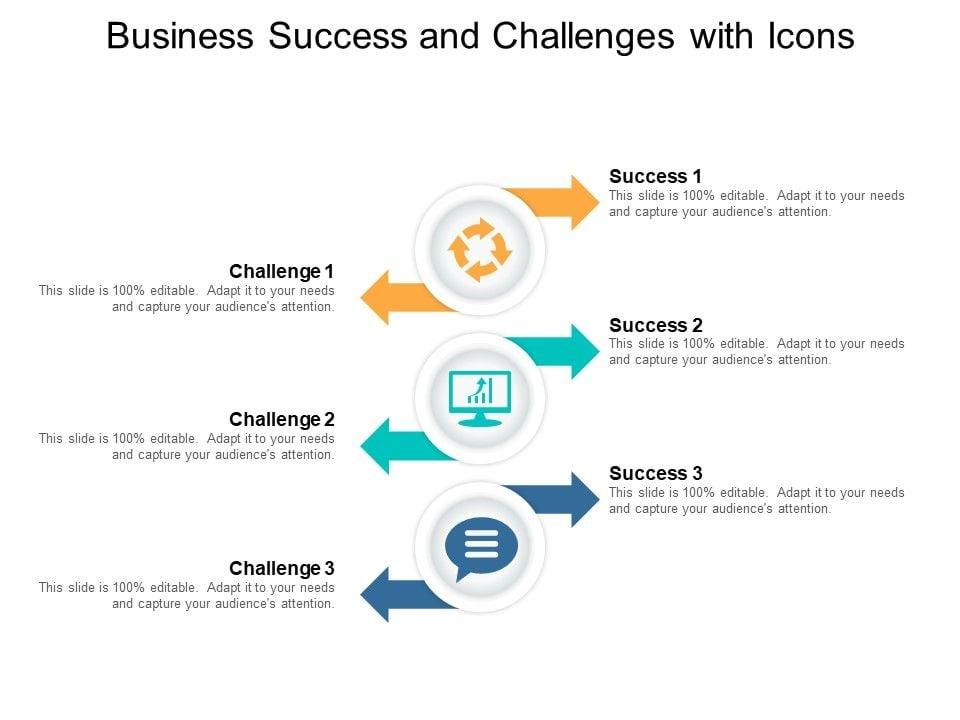 Business Success and Challenges with Icons

Success 1
This slide is 100% editable. Adapt it to your needs and capture your audience's attention.

Challenge 1
This slide is 100% editable. Adapt it to your needs and capture your audience's attention.

Success 2
This slide is 100% editable. Adapt it to your needs and capture your audience's attention.

Challenge 2
This slide is 100% editable. Adapt it to your needs and capture your audience's attention.

Success 3
This slide is 100% editable. Adapt it to your needs and capture your audience's attention.

Challenge 3
This slide is 100% editable. Adapt it to your needs and capture your audience's attention.